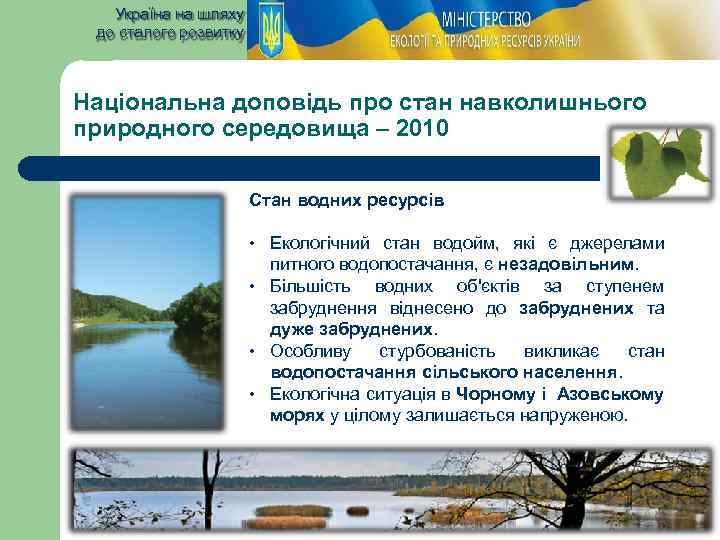 Україна на шляху до сталого розвитку

МІНІСТЕРСТВО ЕКОЛОГІЇ ТА ПРИРОДНИХ РЕСУРСІВ УКРАЇНИ

Національна доповідь про стан навколишнього природного середовища – 2010

Стан водних ресурсів

• Екологічний стан водойм, які є джерелами питного водопостачання, є незадовільним.
• Більшість водних об'єктів за ступенем забруднення віднесено до забруднених та дуже забруднених.
• Особливу стурбованість викликає стан водопостачання сільського населення.
• Екологічна ситуація в Чорному і Азовському морях у цілому залишається напруженою.